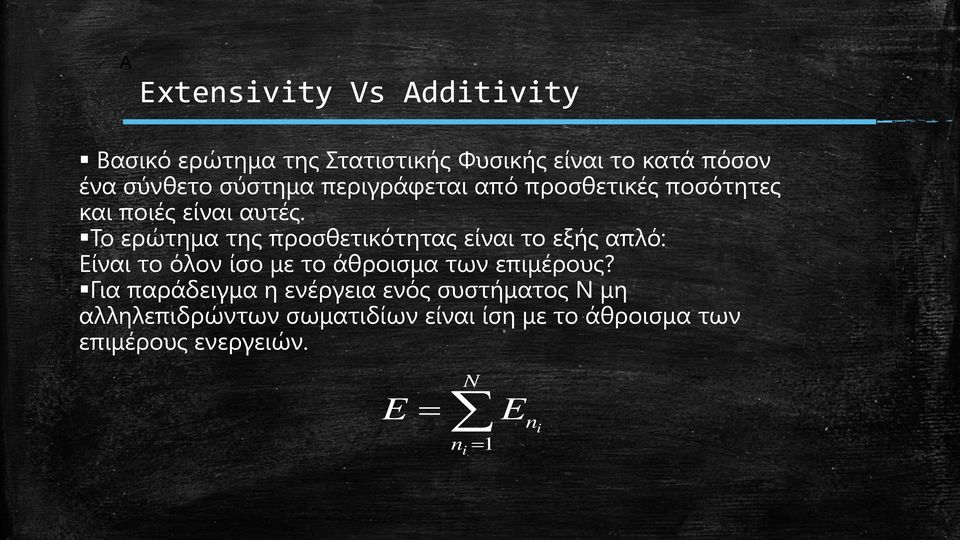 A

Extensivity Vs Additivity

▪ Βασικό ερώτημα της Στατιστικής Φυσικής είναι το κατά πόσον ένα σύνθετο σύστημα περιγράφεται από προσθετικές ποσότητες και ποιές είναι αυτές.
▪Το ερώτημα της προσθετικότητας είναι το εξής απλό: Είναι το όλον ίσο με το άθροισμα των επιμέρους?
▪Για παράδειγμα η ενέργεια ενός συστήματος Ν μη αλληλεπιδρώντων σωματιδίων είναι ίση με το άθροισμα των επιμέρους ενεργειών.

$E = \sum_{n_i=1}^{N} E_{n_i}$